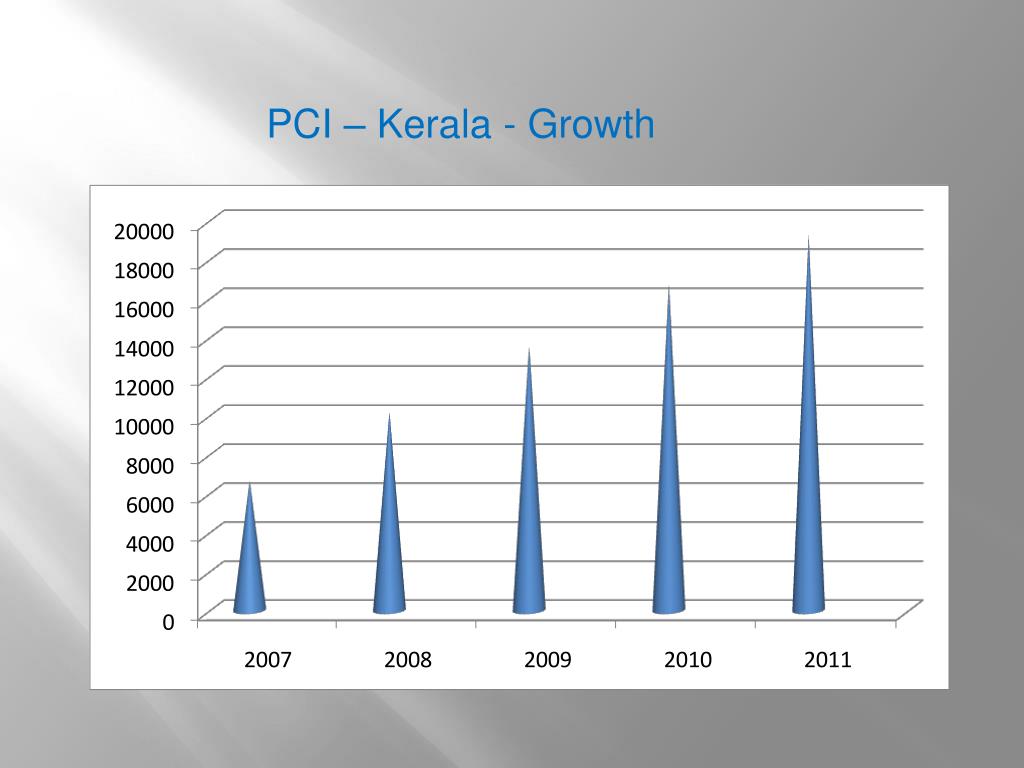 PCI – Kerala - Growth

20000
18000
16000
14000
12000
10000
8000
6000
4000
2000
0

2007 2008 2009 2010 2011